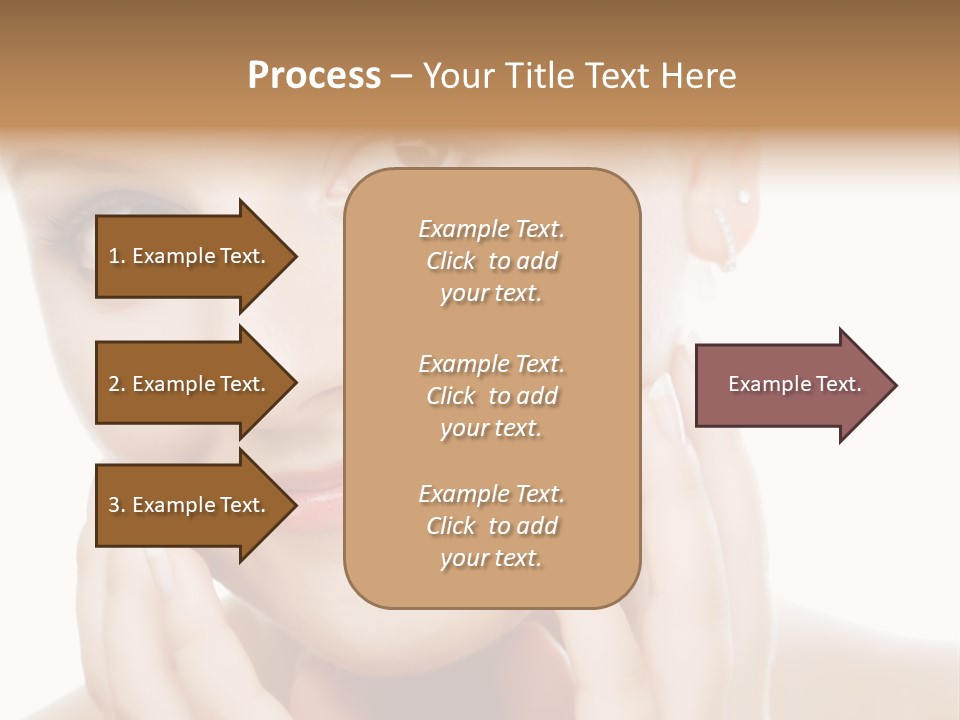 Process – Your Title Text Here

1. Example Text.

2. Example Text.

3. Example Text.

Example Text. Click to add your text.

Example Text. Click to add your text.

Example Text. Click to add your text.

Example Text.